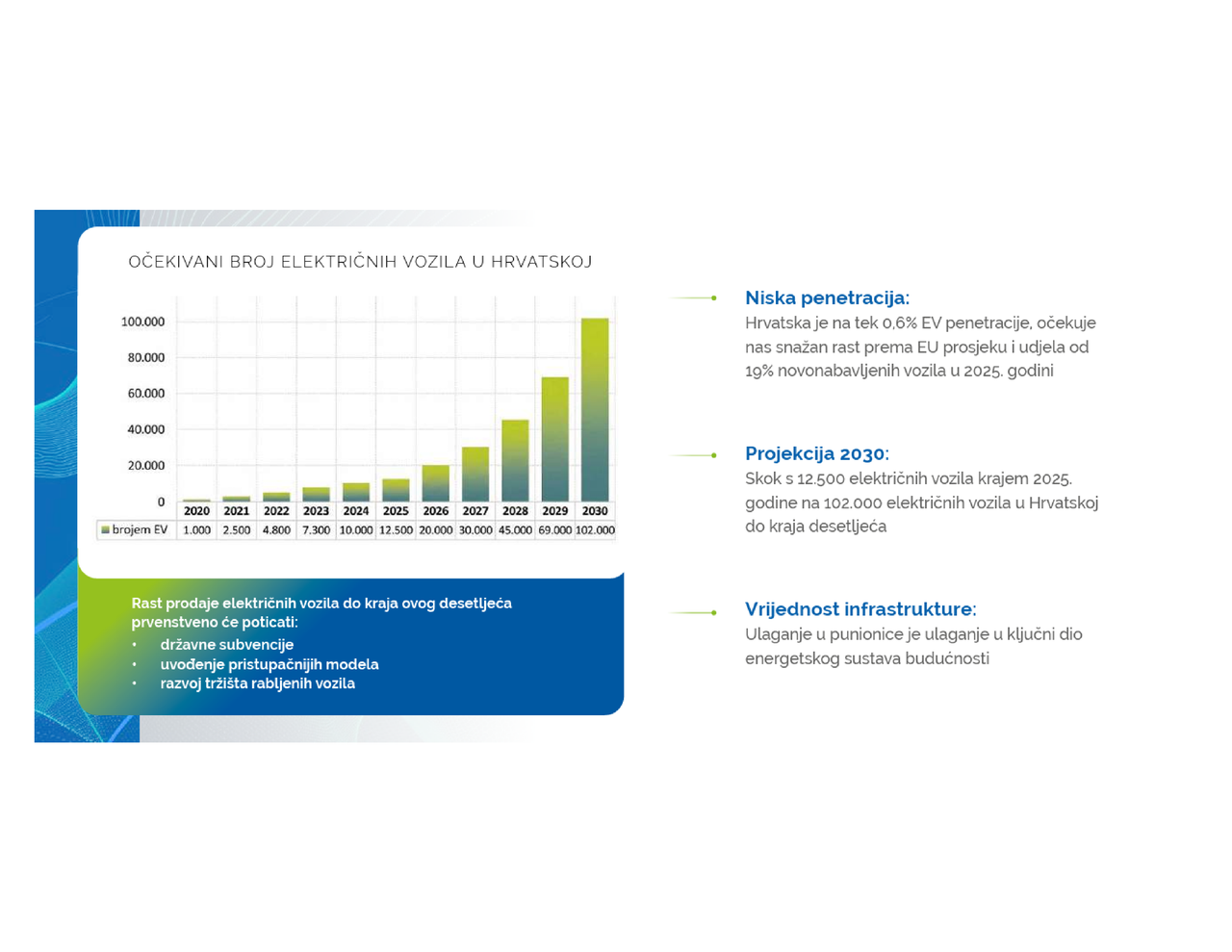 OČEKIVANI BROJ ELEKTRIČNIH VOZILA U HRVATSKOJ

100.000
80.000
60.000
40.000
20.000
0

| | 2020 | 2021 | 2022 | 2023 | 2024 | 2025 | 2026 | 2027 | 2028 | 2029 | 2030 |
|---|---|---|---|---|---|---|---|---|---|---|---|
| brojem EV | 1.000 | 2.500 | 4.800 | 7.300 | 10.000 | 12.500 | 20.000 | 30.000 | 45.000 | 69.000 | 102.000 |

Rast prodaje električnih vozila do kraja ovog desetljeća prvenstveno će poticati:
• državne subvencije
• uvođenje pristupačnijih modela
• razvoj tržišta rabljenih vozila

Niska penetracija:
Hrvatska je na tek 0,6% EV penetracije, očekuje nas snažan rast prema EU prosjeku i udjela od 19% novonabavljenih vozila u 2025. godini

Projekcija 2030:
Skok s 12.500 električnih vozila krajem 2025. godine na 102.000 električnih vozila u Hrvatskoj do kraja desetljeća

Vrijednost infrastrukture:
Ulaganje u punionice je ulaganje u ključni dio energetskog sustava budućnosti